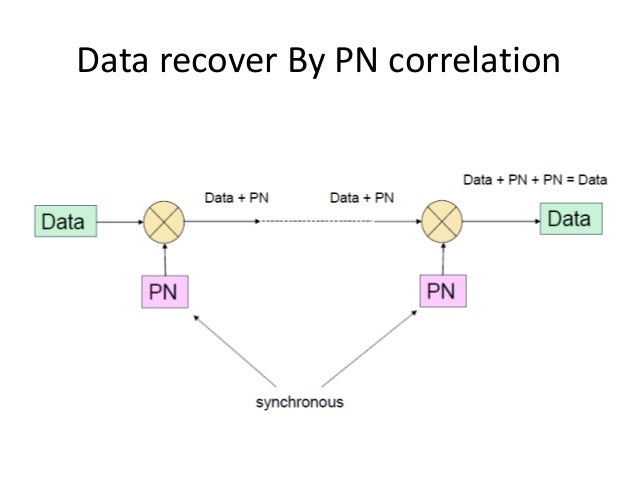 Data recover By PN correlation

Data + PN + PN = Data

Data

Data + PN

Data + PN

Data

PN

PN

synchronous